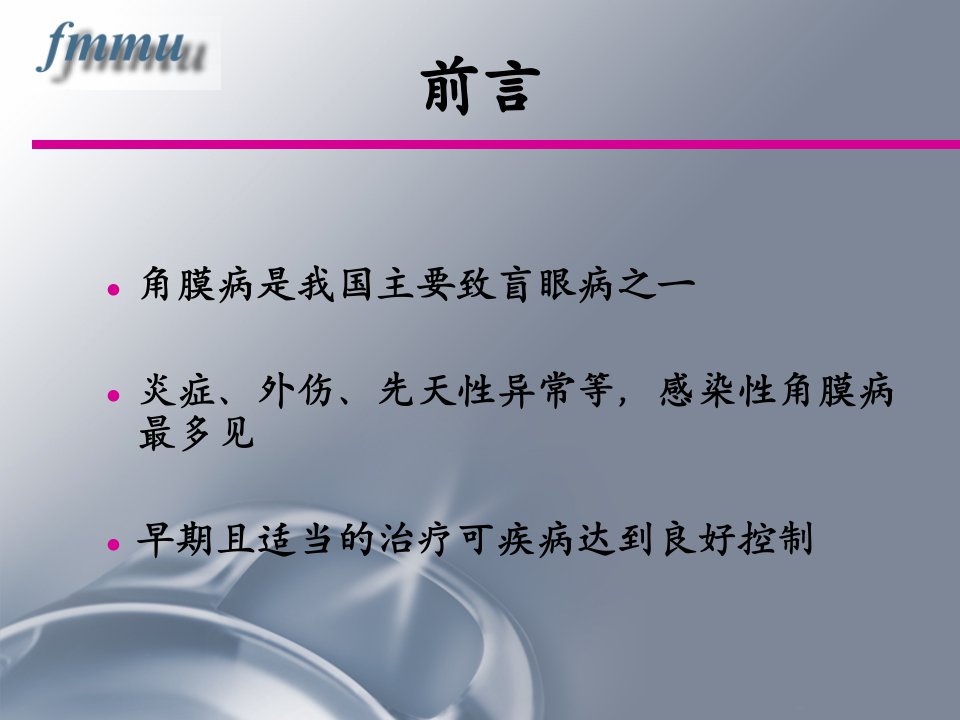 fmmu

前言

• 角膜病是我国主要致盲眼病之一

• 炎症、外伤、先天性异常等，感染性角膜病最多见

• 早期且适当的治疗可疾病达到良好控制